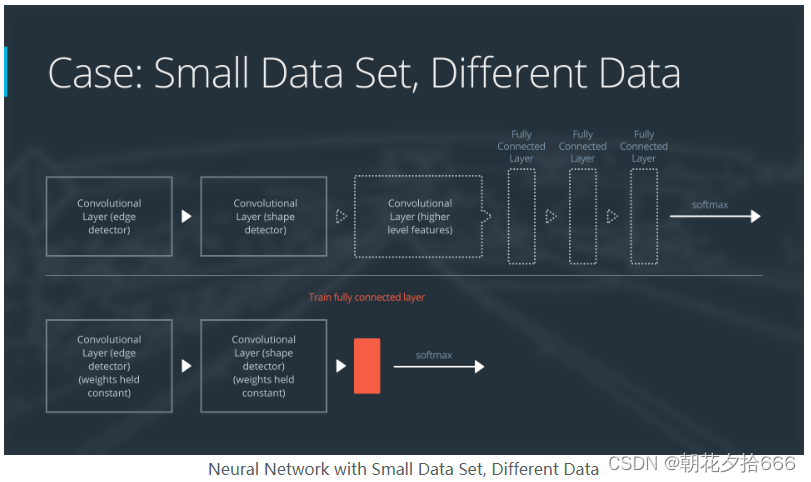 Case: Small Data Set, Different Data

Convolutional Layer (edge detector)

Convolutional Layer (shape detector)

Convolutional Layer (higher level features)

Fully Connected Layer

Fully Connected Layer

Fully Connected Layer

softmax

Train fully connected layer

Convolutional Layer (edge detector) (weights held constant)

Convolutional Layer (shape detector) (weights held constant)

softmax

Neural Network with Small Data Set, Different Data

CSDN @朝花夕拾666